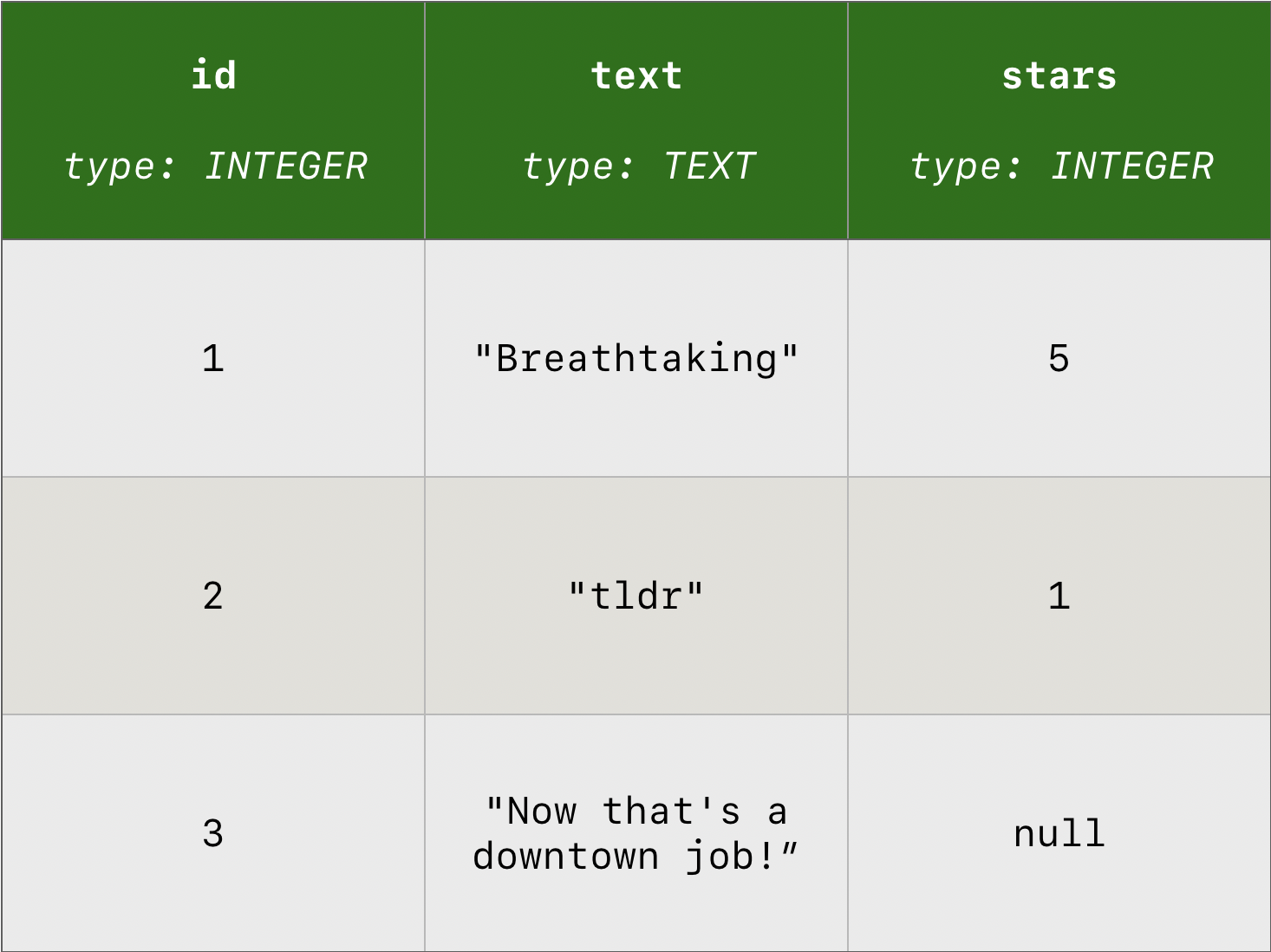 | id type: INTEGER | text type: TEXT | stars type: INTEGER |
|---|---|---|
| 1 | "Breathtaking" | 5 |
| 2 | "tldr" | 1 |
| 3 | "Now that's a downtown job!” | null |